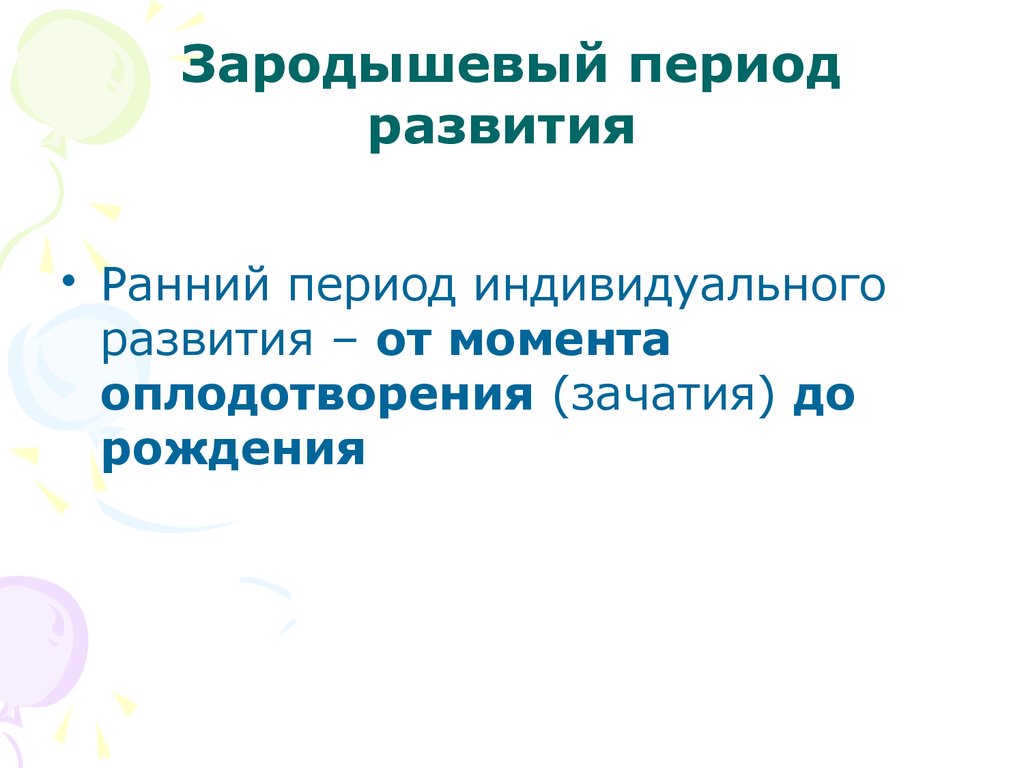 Зародышевый период развития

• Ранний период индивидуального развития – от момента оплодотворения (зачатия) до рождения